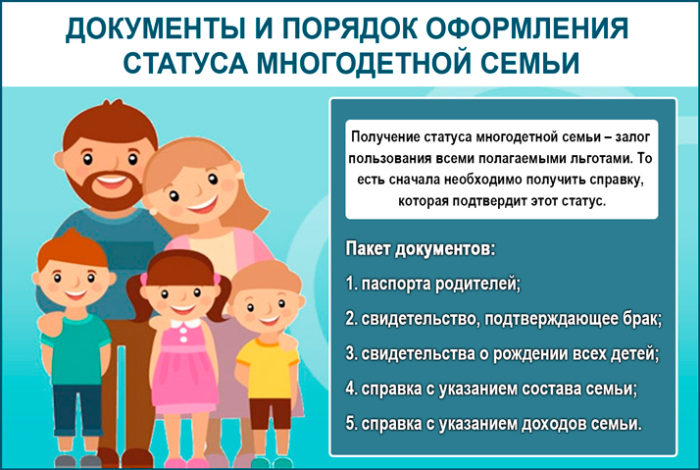 ДОКУМЕНТЫ И ПОРЯДОК ОФОРМЛЕНИЯ СТАТУСА МНОГОДЕТНОЙ СЕМЬИ

Получение статуса многодетной семьи – залог пользования всеми полагаемыми льготами. То есть сначала необходимо получить справку, которая подтвердит этот статус.

Пакет документов:

1. паспорта родителей;

2. свидетельство, подтверждающее брак;

3. свидетельства о рождении всех детей;

4. справка с указанием состава семьи;

5. справка с указанием доходов семьи.